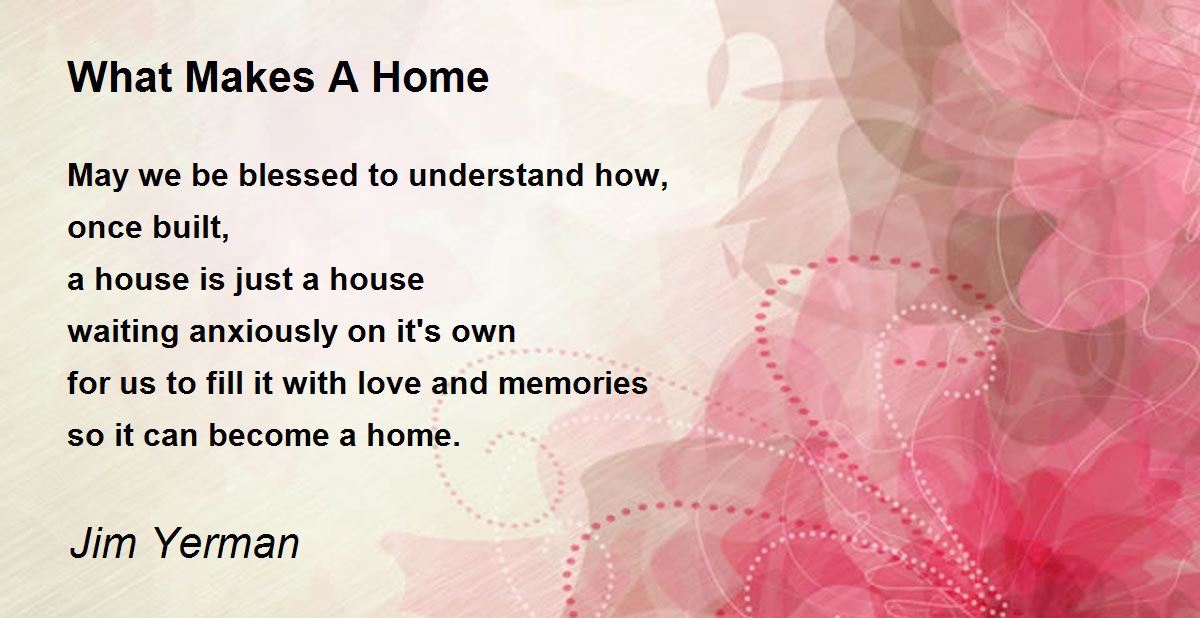 What Makes A Home

May we be blessed to understand how,
once built,
a house is just a house
waiting anxiously on it's own
for us to fill it with love and memories
so it can become a home.

Jim Yerman